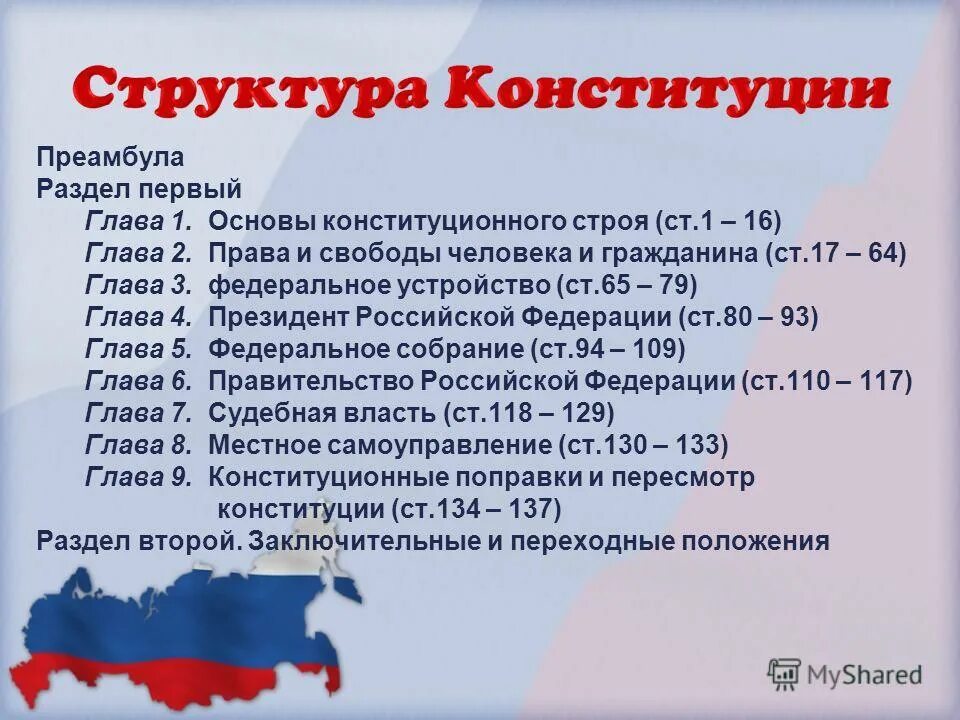 Структура Конституции

Преамбула
Раздел первый
Глава 1. Основы конституционного строя (ст.1 – 16)
Глава 2. Права и свободы человека и гражданина (ст.17 – 64)
Глава 3. федеральное устройство (ст.65 – 79)
Глава 4. Президент Российской Федерации (ст.80 – 93)
Глава 5. Федеральное собрание (ст.94 – 109)
Глава 6. Правительство Российской Федерации (ст.110 – 117)
Глава 7. Судебная власть (ст.118 – 129)
Глава 8. Местное самоуправление (ст.130 – 133)
Глава 9. Конституционные поправки и пересмотр конституции (ст.134 – 137)
Раздел второй. Заключительные и переходные положения

MyShared